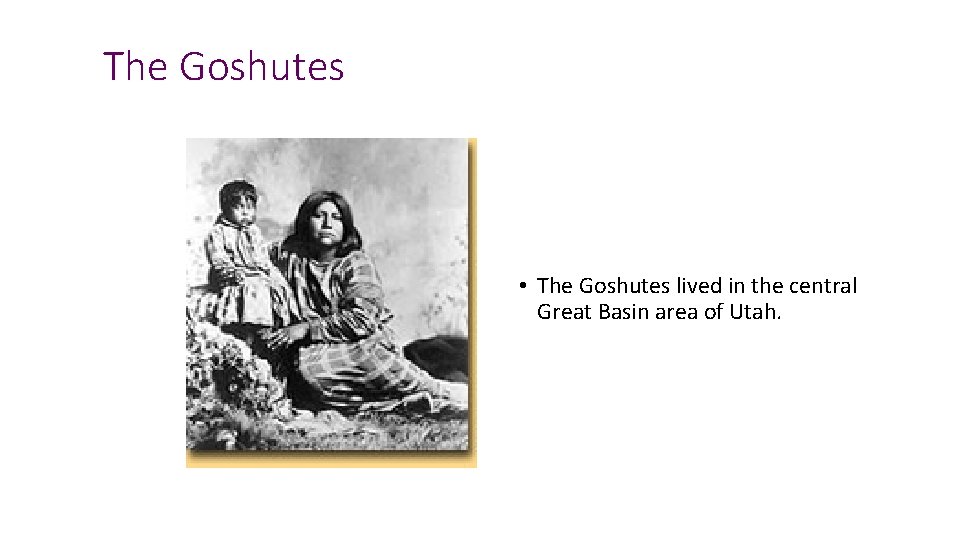 The Goshutes

• The Goshutes lived in the central Great Basin area of Utah.